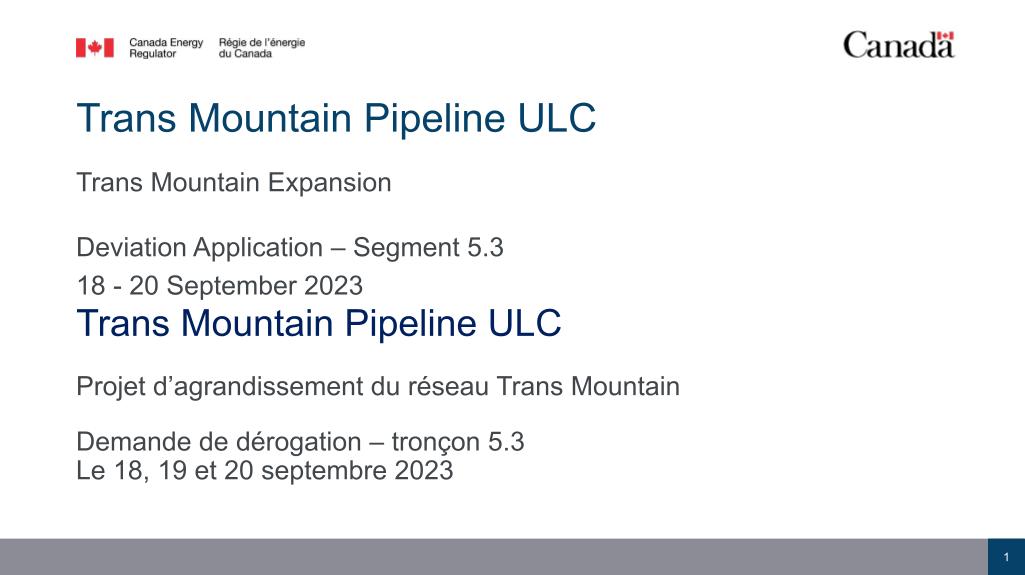 Canada Energy Regulator
Régie de l'énergie du Canada

Canada

Trans Mountain Pipeline ULC

Trans Mountain Expansion

Deviation Application – Segment 5.3
18 - 20 September 2023

Trans Mountain Pipeline ULC

Projet d'agrandissement du réseau Trans Mountain

Demande de dérogation – tronçon 5.3
Le 18, 19 et 20 septembre 2023

1